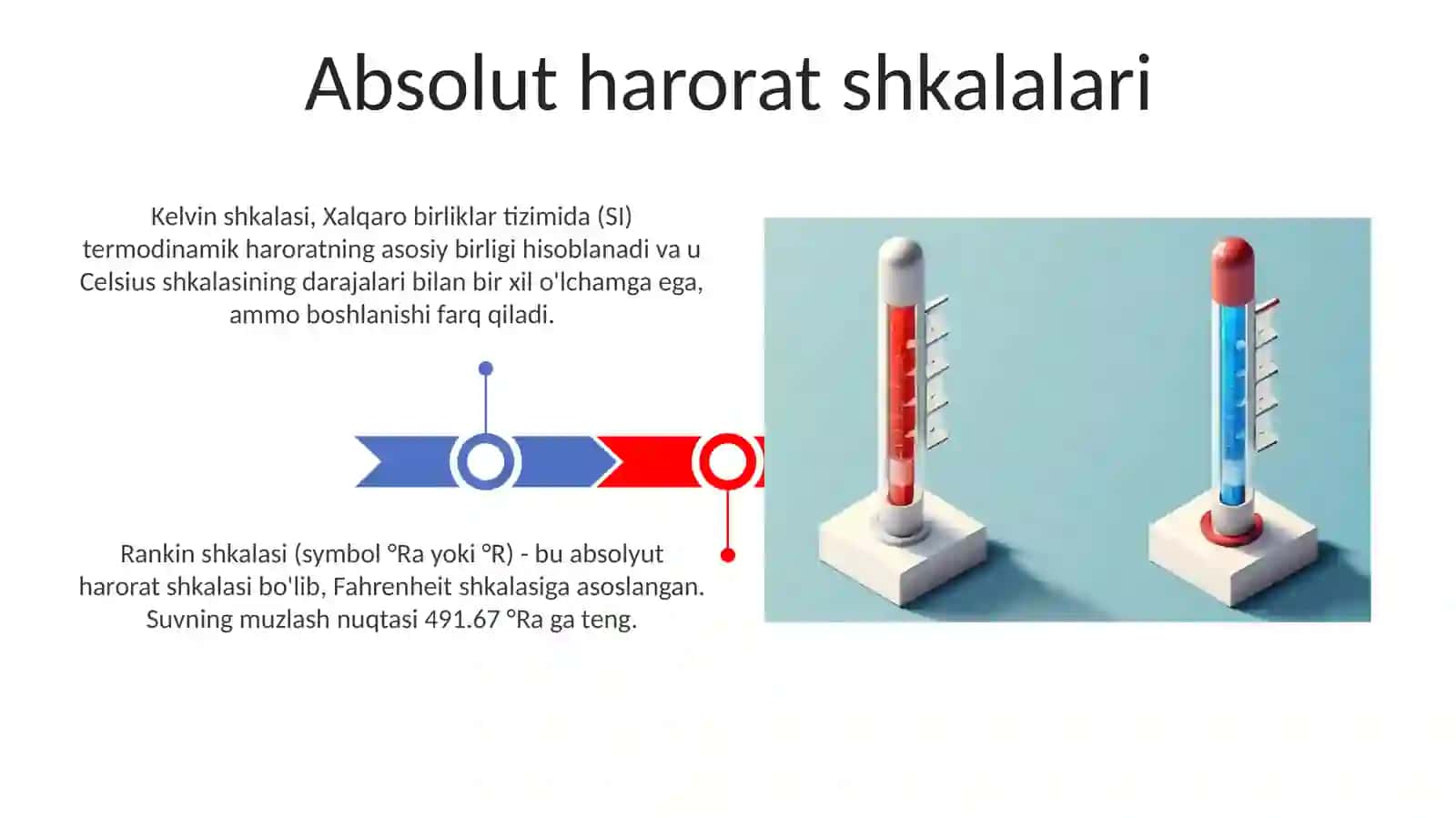 Absolut harorat shkalalari

Kelvin shkalasi, Xalqaro birliklar tizimida (SI) termodinamik haroratning asosiy birligi hisoblanadi va u Celsius shkalasining darajalari bilan bir xil o'lchamga ega, ammo boshlanishi farq qiladi.

Rankin shkalasi (symbol °Ra yoki °R) - bu absolyut harorat shkalasi bo'lib, Fahrenheit shkalasiga asoslangan. Suvning muzlash nuqtasi 491.67 °Ra ga teng.